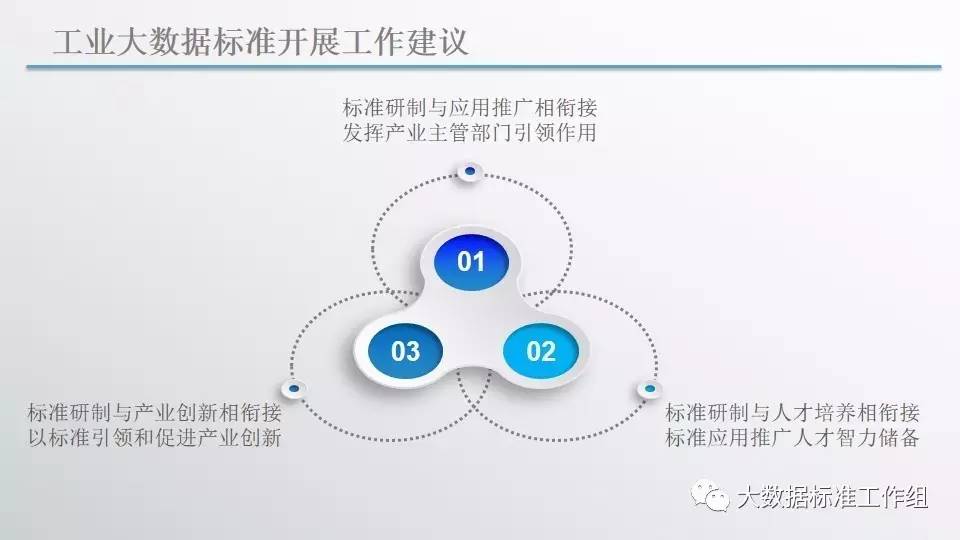 工业大数据标准开展工作建议

标准研制与应用推广相衔接
发挥产业主管部门引领作用

01

03

02

标准研制与产业创新相衔接
以标准引领和促进产业创新

标准研制与人才培养相衔接
标准应用推广人才智力储备

大数据标准工作组